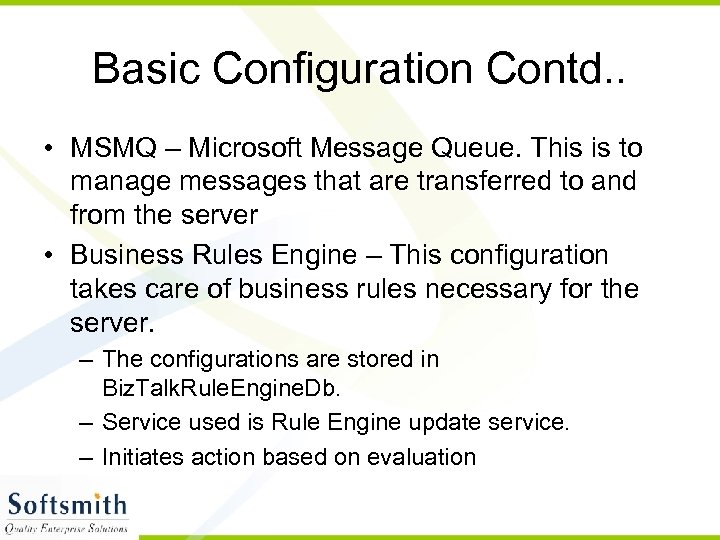 Basic Configuration Contd..

• MSMQ – Microsoft Message Queue. This is to manage messages that are transferred to and from the server

• Business Rules Engine – This configuration takes care of business rules necessary for the server.

– The configurations are stored in BizTalkRuleEngineDb.

– Service used is Rule Engine update service.

– Initiates action based on evaluation

Softsmith
Quality Enterprise Solutions